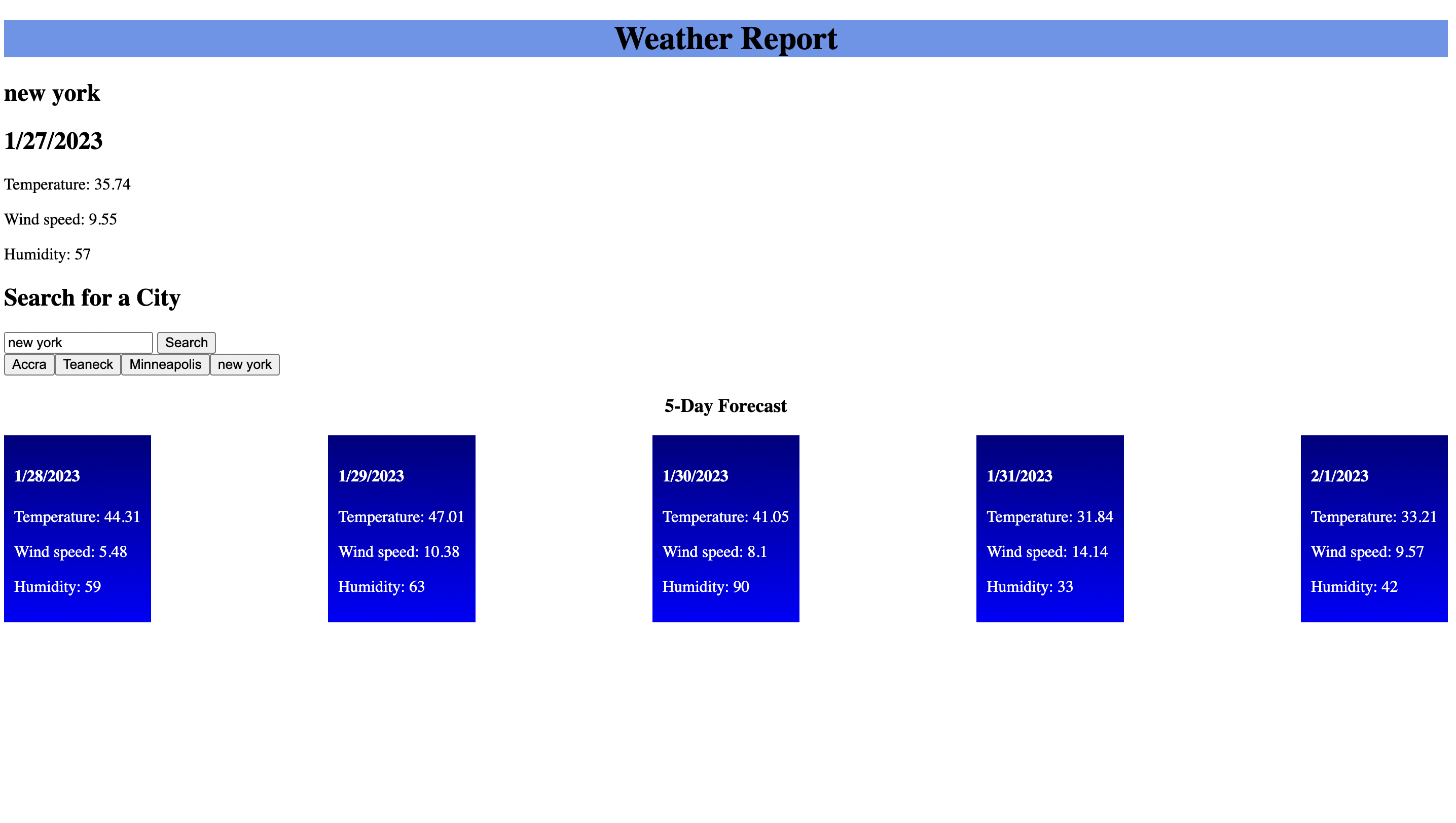 Weather Report

new york

1/27/2023

Temperature: 35.74

Wind speed: 9.55

Humidity: 57

Search for a City

new york Search

Accra Teaneck Minneapolis new york

5-Day Forecast

1/28/2023

Temperature: 44.31

Wind speed: 5.48

Humidity: 59

1/29/2023

Temperature: 47.01

Wind speed: 10.38

Humidity: 63

1/30/2023

Temperature: 41.05

Wind speed: 8.1

Humidity: 90

1/31/2023

Temperature: 31.84

Wind speed: 14.14

Humidity: 33

2/1/2023

Temperature: 33.21

Wind speed: 9.57

Humidity: 42